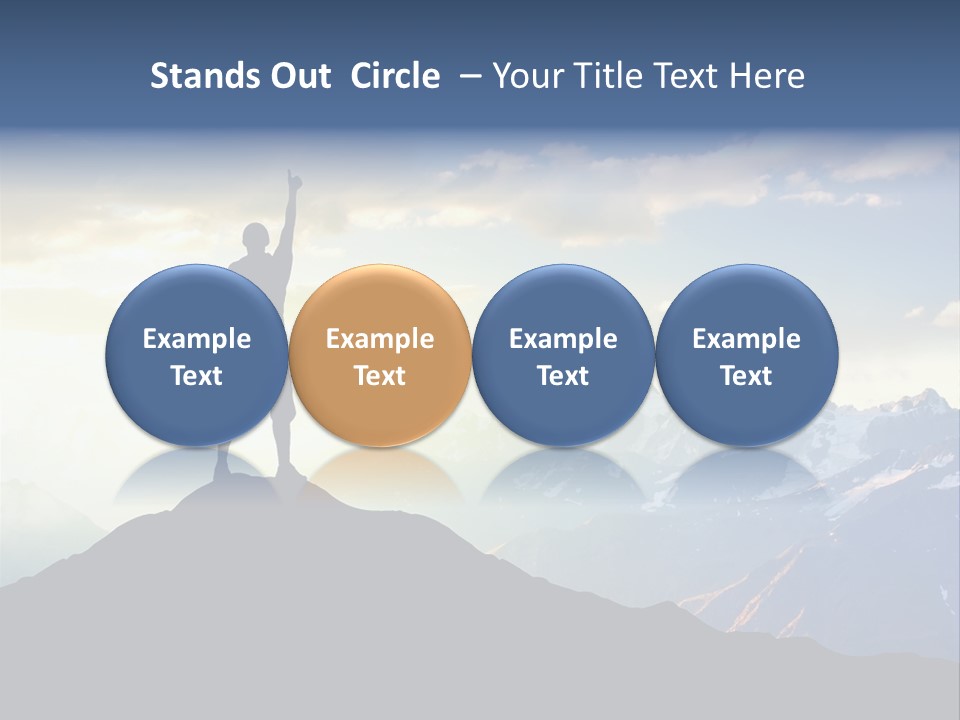 Stands Out Circle – Your Title Text Here

Example Text

Example Text

Example Text

Example Text